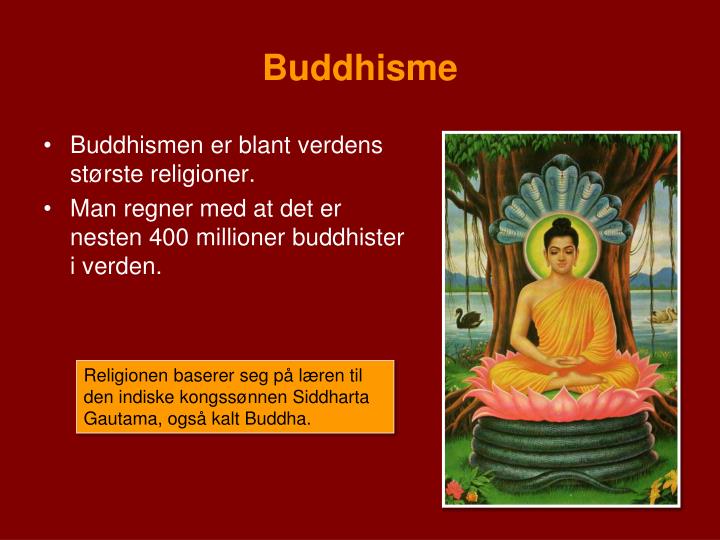 Buddhisme

• Buddhismen er blant verdens største religioner.
• Man regner med at det er nesten 400 millioner buddhister i verden.

Religionen baserer seg på læren til den indiske kongssønnen Siddharta Gautama, også kalt Buddha.